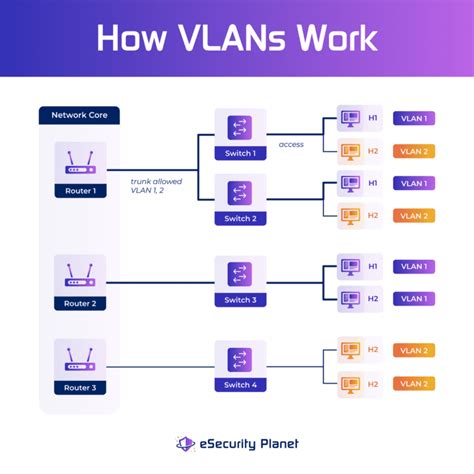 How VLANs Work

Network Core

Router 1

trunk allowed VLAN 1, 2

Switch 1

access

H1 VLAN 1

H2 VLAN 2

Switch 2

H1 VLAN 1

H2 VLAN 2

Router 2

Switch 3

H1 VLAN 1

H2 VLAN 1

Router 3

Switch 4

H2 VLAN 2

H2 VLAN 2

eSecurity Planet